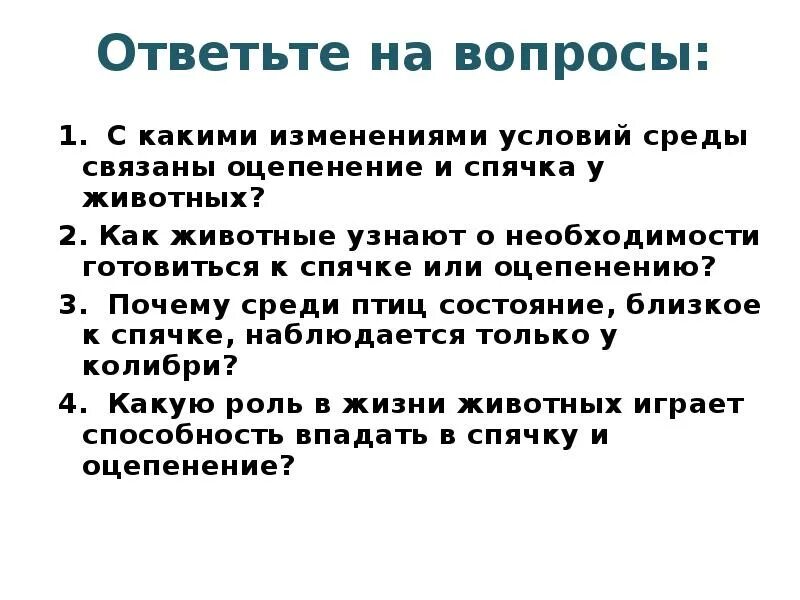 Ответьте на вопросы:

1. С какими изменениями условий среды связаны оцепенение и спячка у животных?

2. Как животные узнают о необходимости готовиться к спячке или оцепенению?

3. Почему среди птиц состояние, близкое к спячке, наблюдается только у колибри?

4. Какую роль в жизни животных играет способность впадать в спячку и оцепенение?